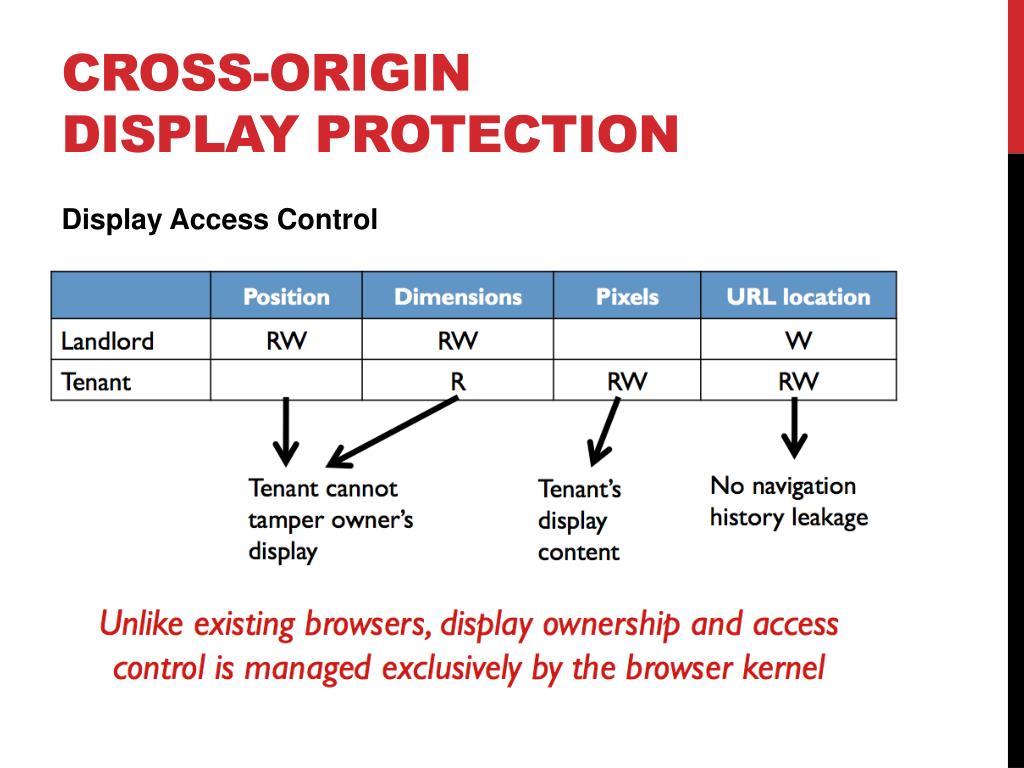 CROSS-ORIGIN DISPLAY PROTECTION

Display Access Control

| | Position | Dimensions | Pixels | URL location |
|---|---|---|---|---|
| Landlord | RW | RW | | W |
| Tenant | | R | RW | RW |

Tenant cannot tamper owner's display

Tenant's display content

No navigation history leakage

Unlike existing browsers, display ownership and access control is managed exclusively by the browser kernel